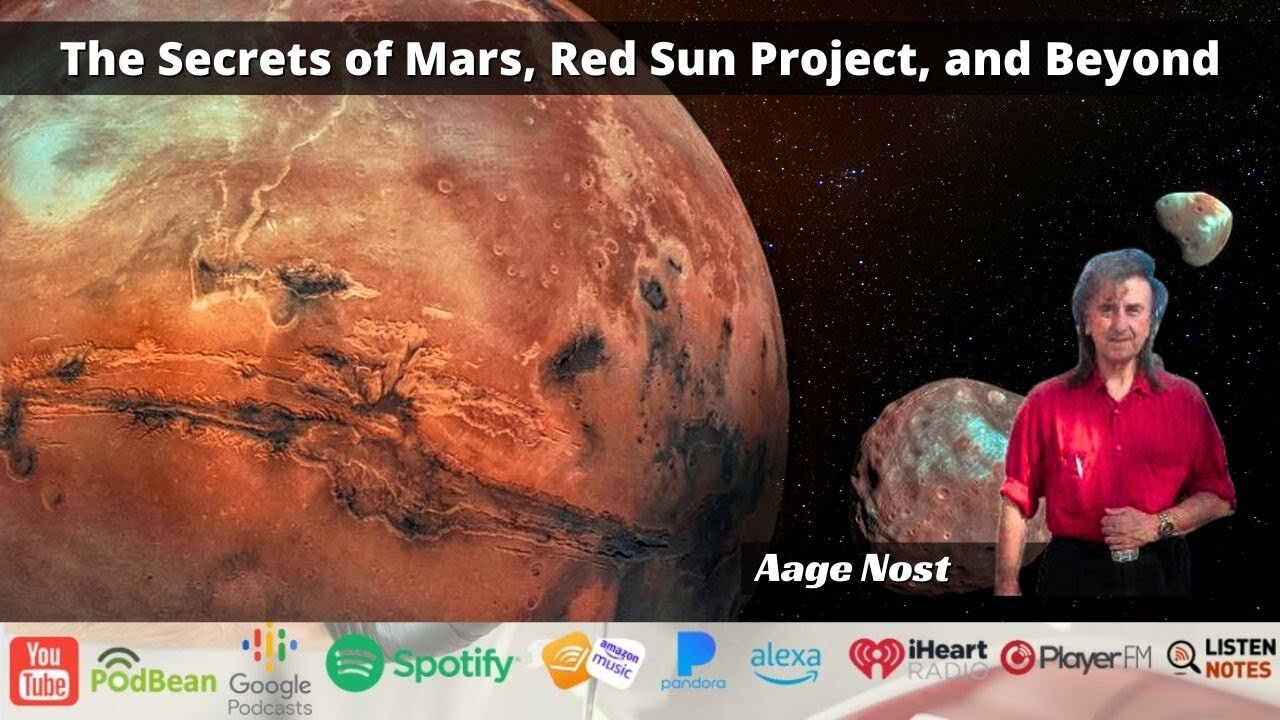 The Secrets of Mars, Red Sun Project, and Beyond

Aage Nost

You Tube PodBean Google Podcasts Spotify amazon music pandora alexa iHeart RADIO PlayerFM LISTEN NOTES